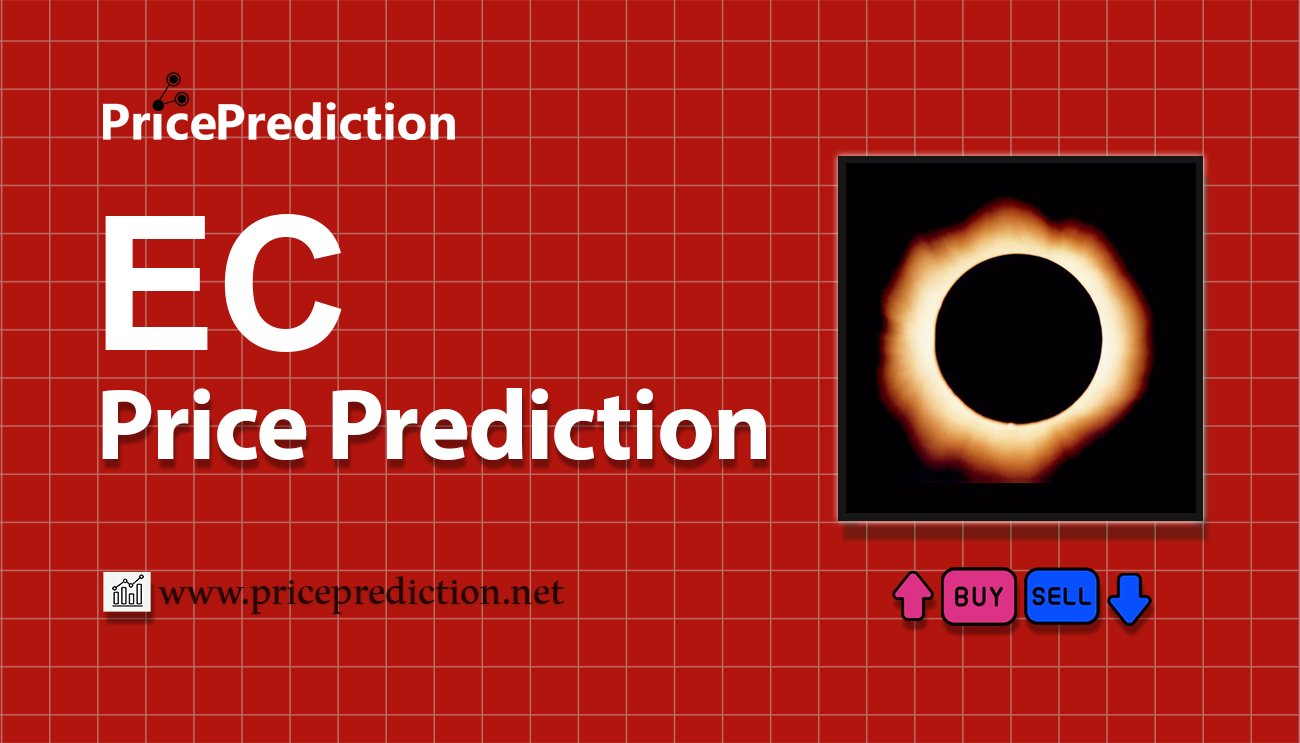 PricePrediction

EC
Price Prediction

www.priceprediction.net

BUY SELL